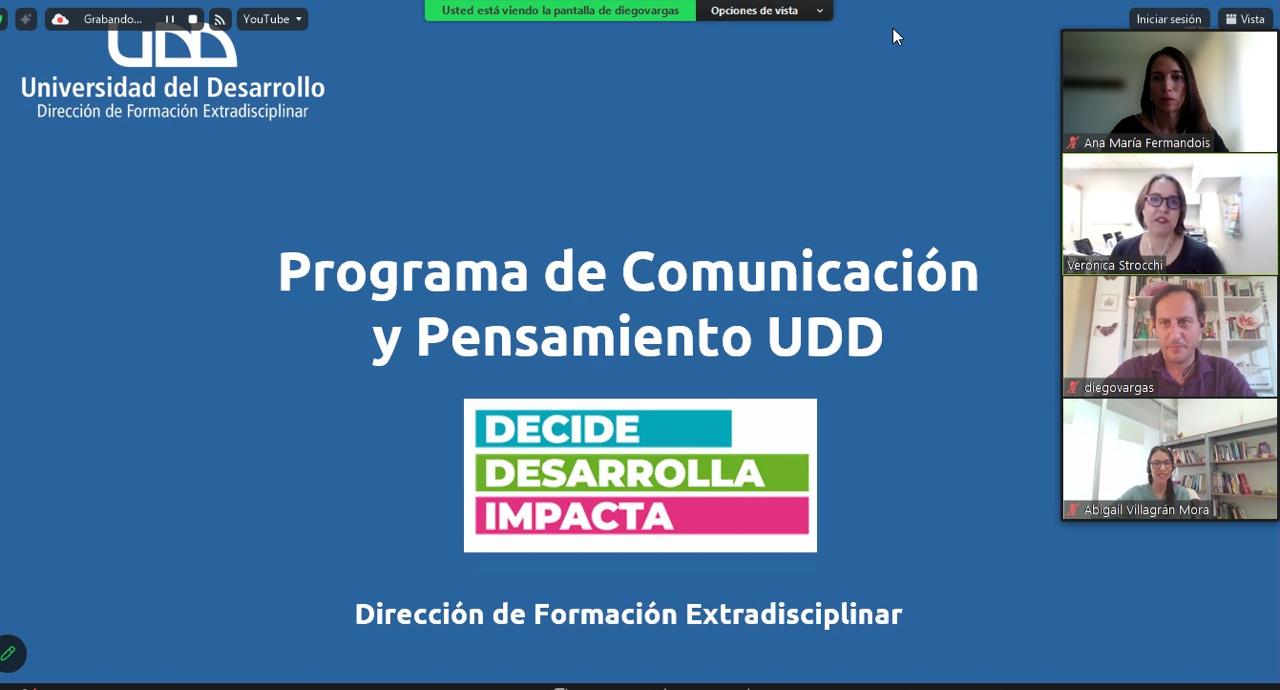 Grabando...

YouTube

Usted está viendo la pantalla de diegovargas

Opciones de vista

Iniciar sesión

Vista

UDD
Universidad del Desarrollo
Dirección de Formación Extradisciplinar

Programa de Comunicación y Pensamiento UDD

DECIDE
DESARROLLA
IMPACTA

Dirección de Formación Extradisciplinar

Ana María Fermandois

Verónica Strocchi

diegovargas

Abigail Villagrán Mora